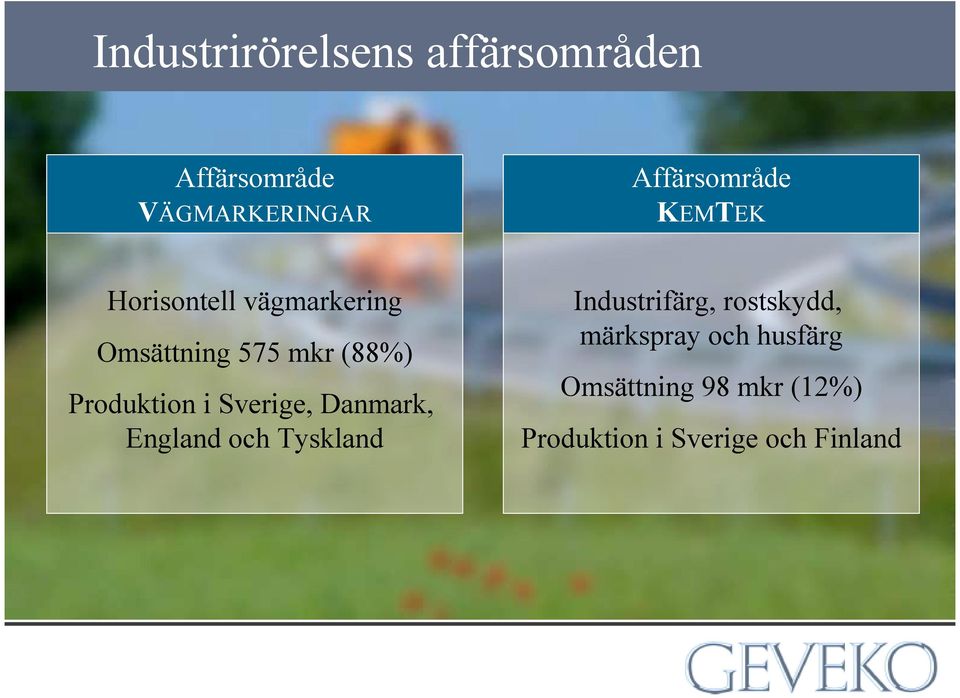 Industrirörelsens affärsområden

Affärsområde
VÄGMARKERINGAR

Horisontell vägmarkering

Omsättning 575 mkr (88%)

Produktion i Sverige, Danmark, England och Tyskland

Affärsområde
KEMTEK

Industrifärg, rostskydd, märkspray och husfärg

Omsättning 98 mkr (12%)

Produktion i Sverige och Finland

GEVEKO